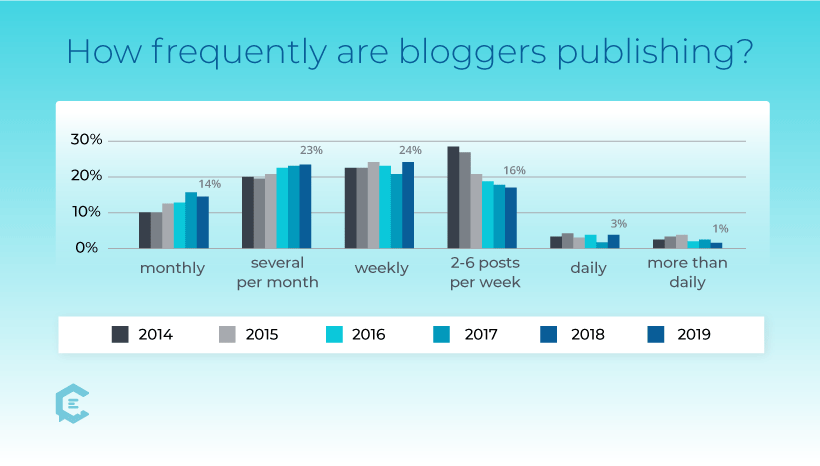 How frequently are bloggers publishing?

30%
20%
10%
0%

14%
23%
24%
16%
3%
1%

monthly
several per month
weekly
2-6 posts per week
daily
more than daily

2014
2015
2016
2017
2018
2019